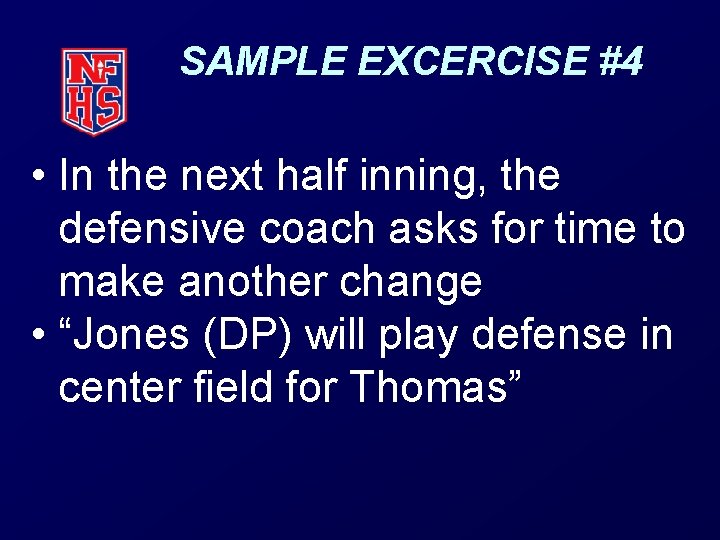 NFHS

SAMPLE EXCERCISE #4

• In the next half inning, the defensive coach asks for time to make another change
• “Jones (DP) will play defense in center field for Thomas”